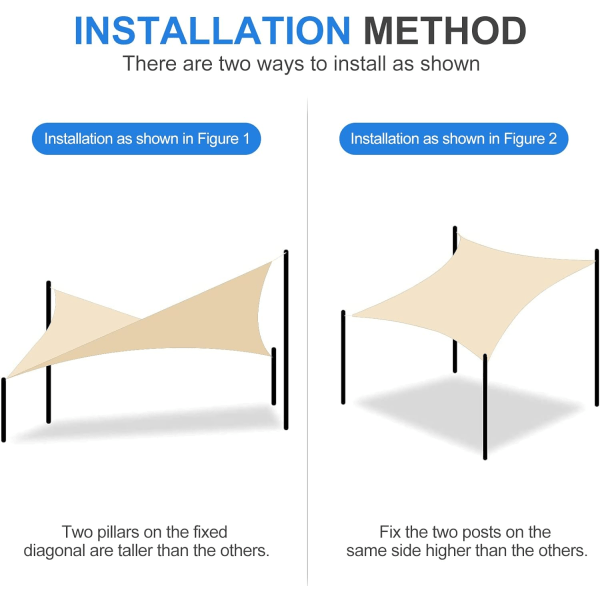 INSTALLATION METHOD
There are two ways to install as shown

Installation as shown in Figure 1

Two pillars on the fixed diagonal are taller than the others.

Installation as shown in Figure 2

Fix the two posts on the same side higher than the others.